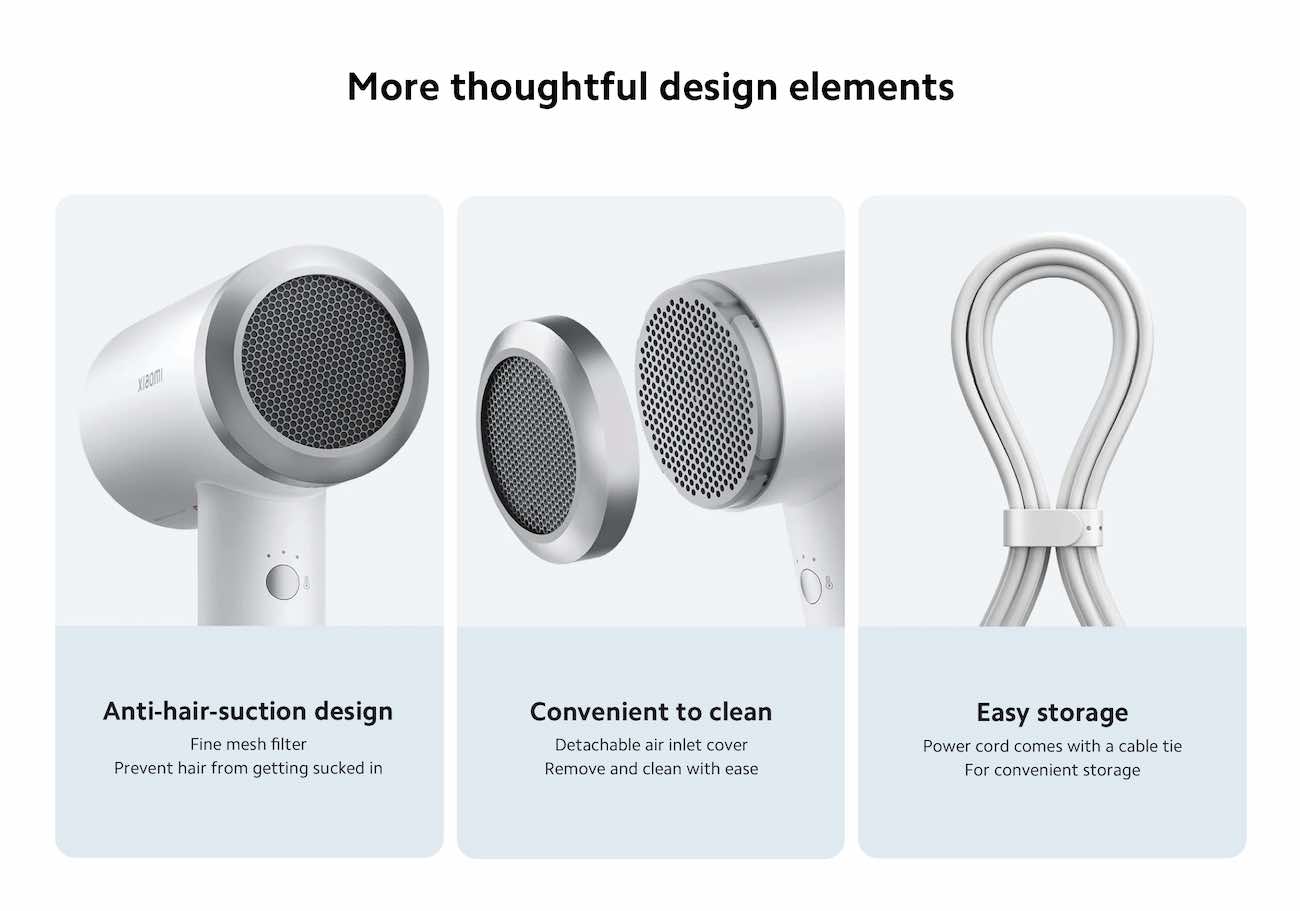 More thoughtful design elements

xiaomi

Anti-hair-suction design
Fine mesh filter
Prevent hair from getting sucked in

Convenient to clean
Detachable air inlet cover
Remove and clean with ease

Easy storage
Power cord comes with a cable tie
For convenient storage